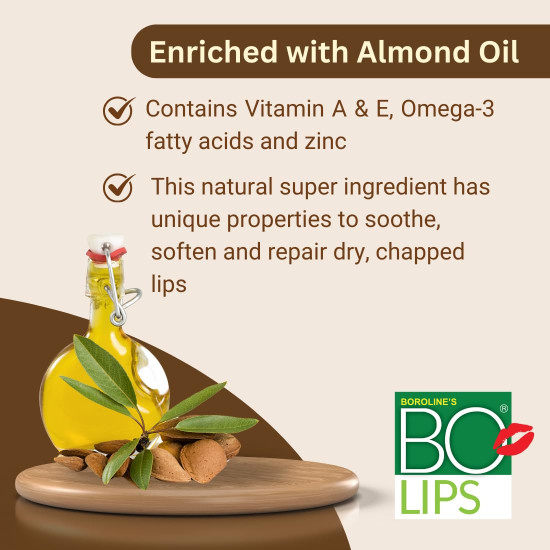 Enriched with Almond Oil

Contains Vitamin A & E, Omega-3 fatty acids and zinc

This natural super ingredient has unique properties to soothe, soften and repair dry, chapped lips

BOROLINE'S
BO®
LIPS